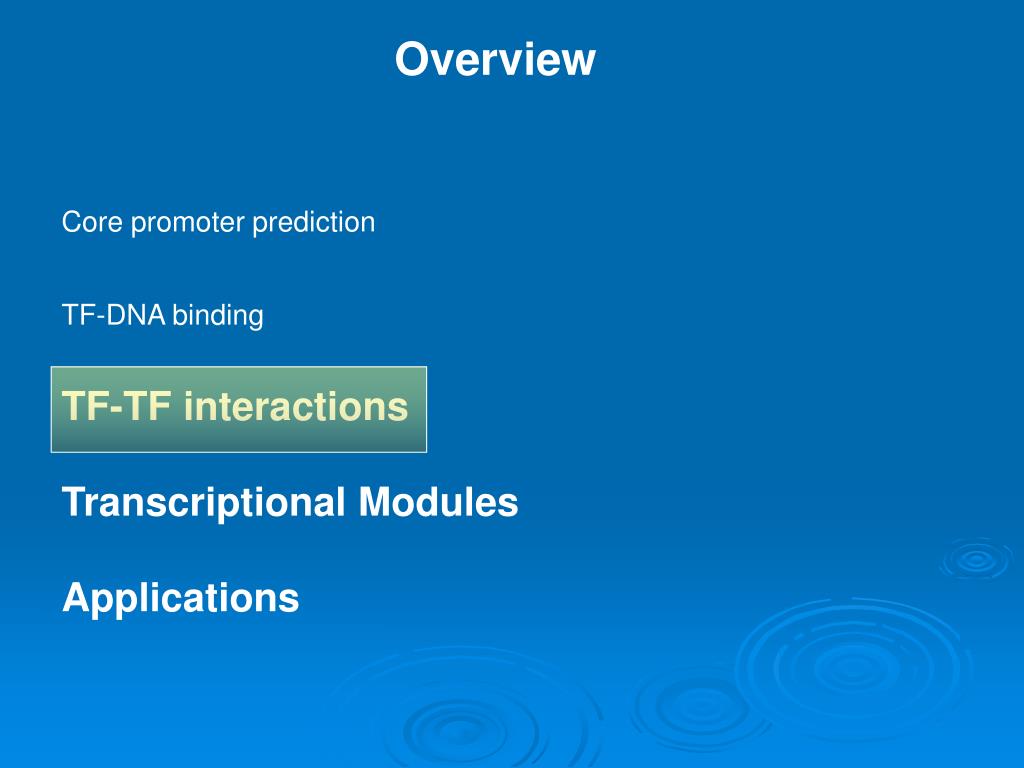 Overview

Core promoter prediction

TF-DNA binding

TF-TF interactions

Transcriptional Modules

Applications